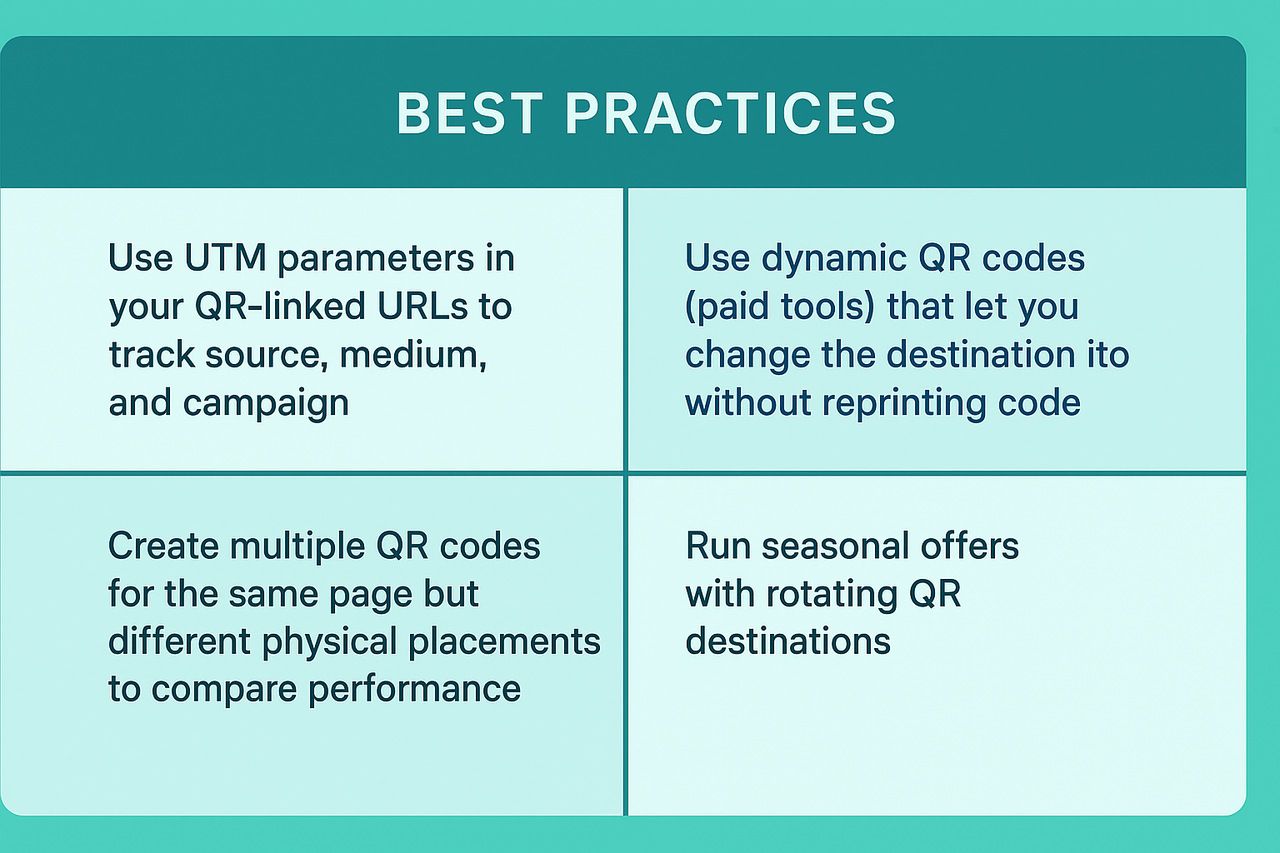 BEST PRACTICES

Use UTM parameters in your QR-linked URLs to track source, medium, and campaign

Use dynamic QR codes (paid tools) that let you change the destination ito without reprinting code

Create multiple QR codes for the same page but different physical placements to compare performance

Run seasonal offers with rotating QR destinations